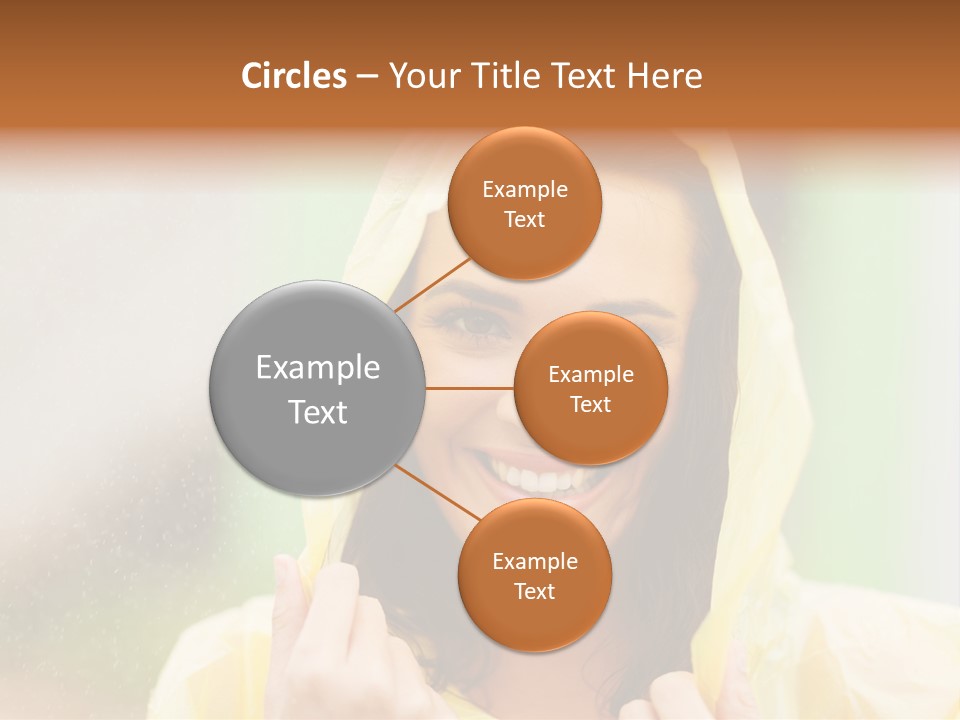 Circles – Your Title Text Here

Example Text

Example Text

Example Text

Example Text